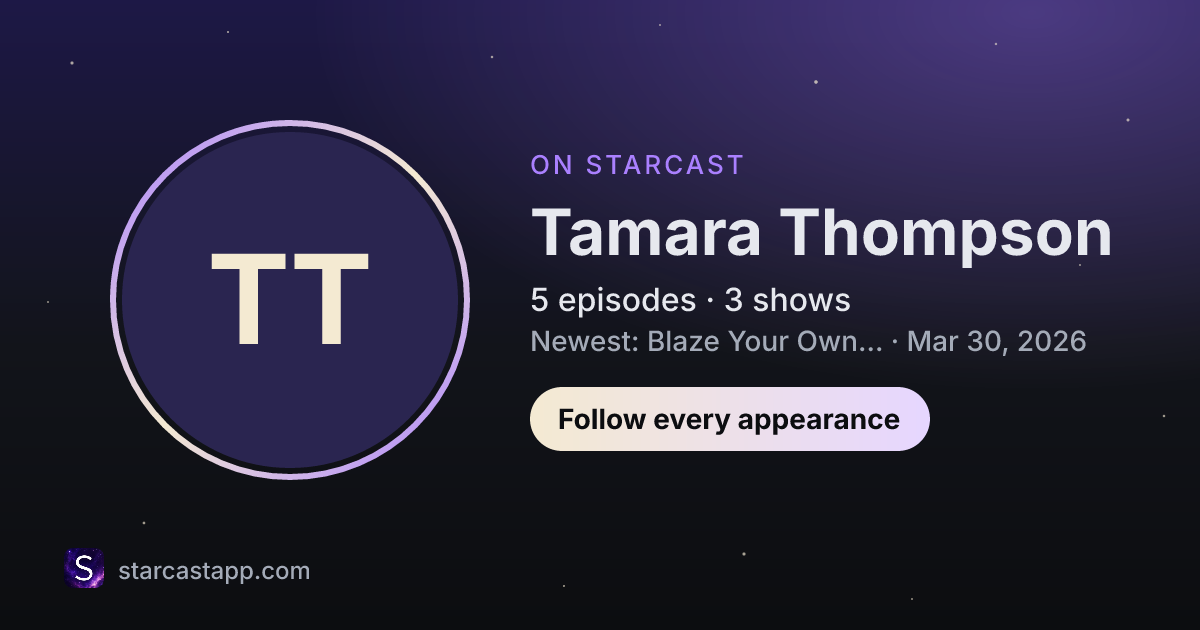 TT

ON STARCAST

Tamara Thompson

5 episodes · 3 shows

Newest: Blaze Your Own... · Mar 30, 2026

Follow every appearance

S

starcastapp.com